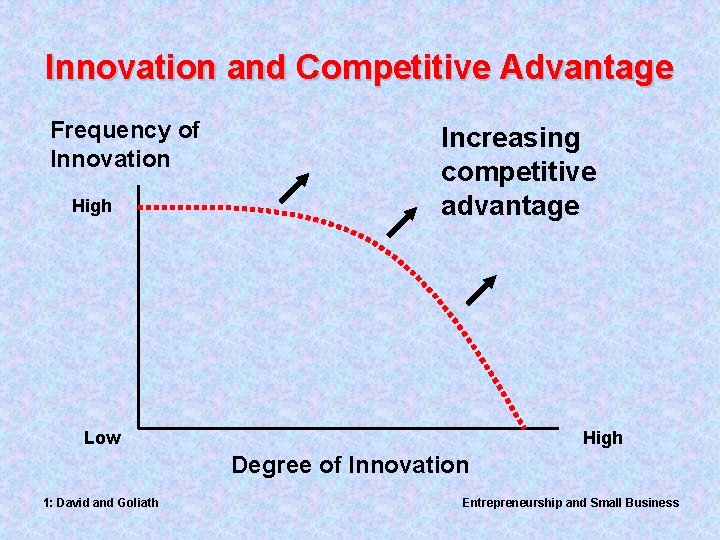 Innovation and Competitive Advantage

Frequency of Innovation

Increasing competitive advantage

High

Low

High

Degree of Innovation

1: David and Goliath

Entrepreneurship and Small Business